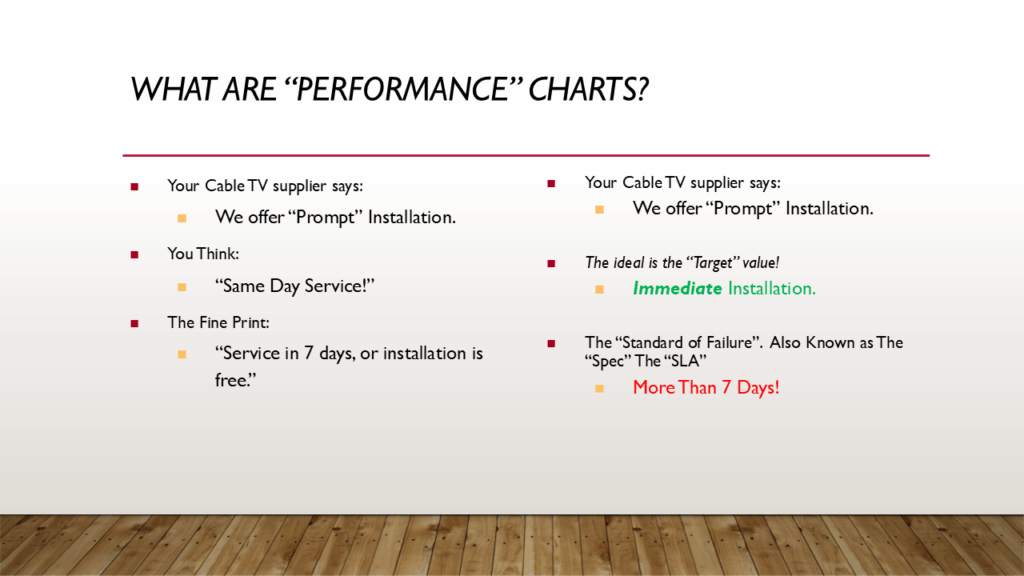 WHAT ARE “PERFORMANCE” CHARTS?

Your Cable TV supplier says:

We offer “Prompt” Installation.

You Think:

“Same Day Service!”

The Fine Print:

“Service in 7 days, or installation is free.”

Your Cable TV supplier says:

We offer “Prompt” Installation.

The ideal is the “Target” value!

Immediate Installation.

The “Standard of Failure”. Also Known as The “Spec” The “SLA”

More Than 7 Days!